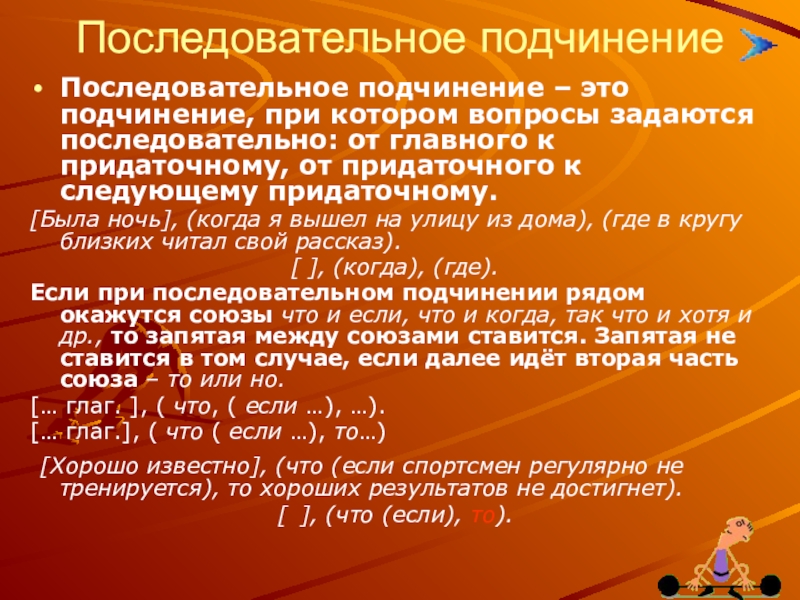 Последовательное подчинение

• Последовательное подчинение – это подчинение, при котором вопросы задаются последовательно: от главного к придаточному, от придаточного к следующему придаточному.

[Была ночь], (когда я вышел на улицу из дома), (где в кругу близких читал свой рассказ).

[ ], (когда), (где).

Если при последовательном подчинении рядом окажутся союзы что и если, что и когда, так что и хотя и др., то запятая между союзами ставится. Запятая не ставится в том случае, если далее идёт вторая часть союза – то или но.

[… глаг. ], ( что, ( если …), …).

[… глаг.], ( что ( если …), то…)

[Хорошо известно], (что (если спортсмен регулярно не тренируется), то хороших результатов не достигнет).

[ ], (что (если), то).